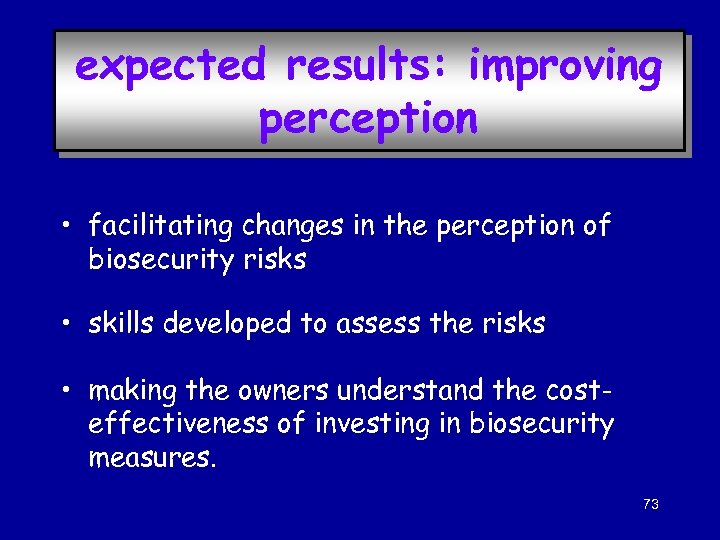 expected results: improving perception

• facilitating changes in the perception of biosecurity risks

• skills developed to assess the risks

• making the owners understand the cost-effectiveness of investing in biosecurity measures.

73